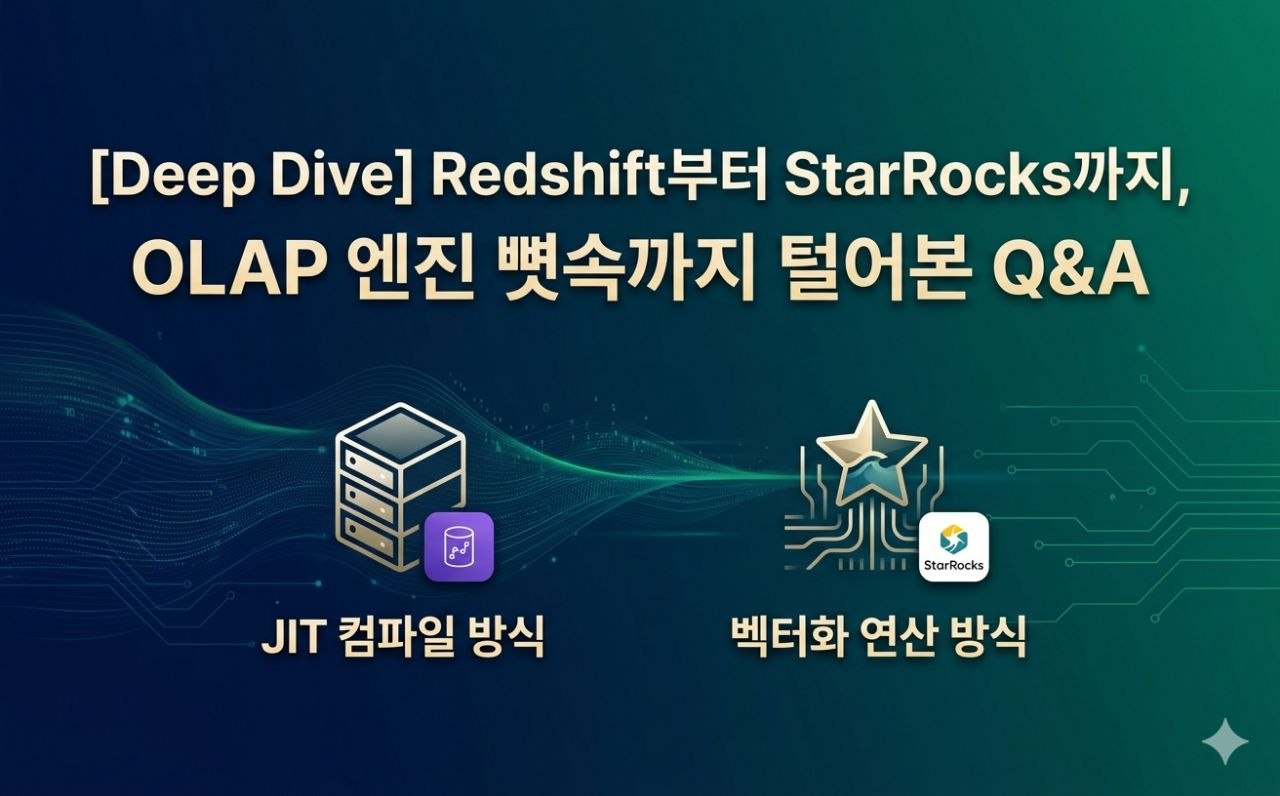 [Deep Dive] Redshift부터 StarRocks까지,
OLAP 엔진 뼛속까지 털어본 Q&A

JIT 컴파일 방식

StarRocks

벡터화 연산 방식